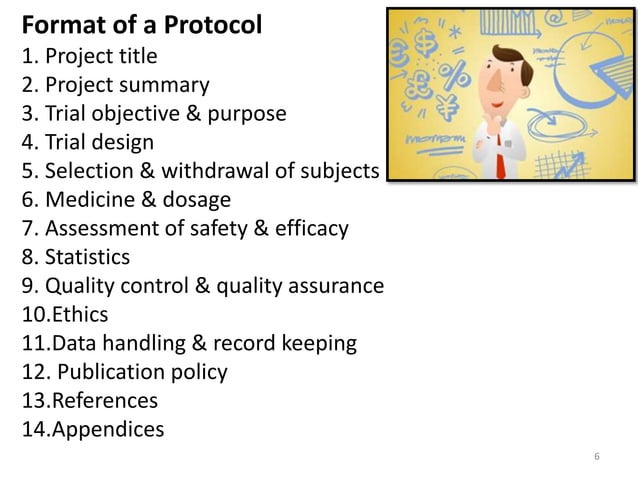 Format of a Protocol

1. Project title
2. Project summary
3. Trial objective & purpose
4. Trial design
5. Selection & withdrawal of subjects
6. Medicine & dosage
7. Assessment of safety & efficacy
8. Statistics
9. Quality control & quality assurance
10.Ethics
11.Data handling & record keeping
12. Publication policy
13.References
14.Appendices

6